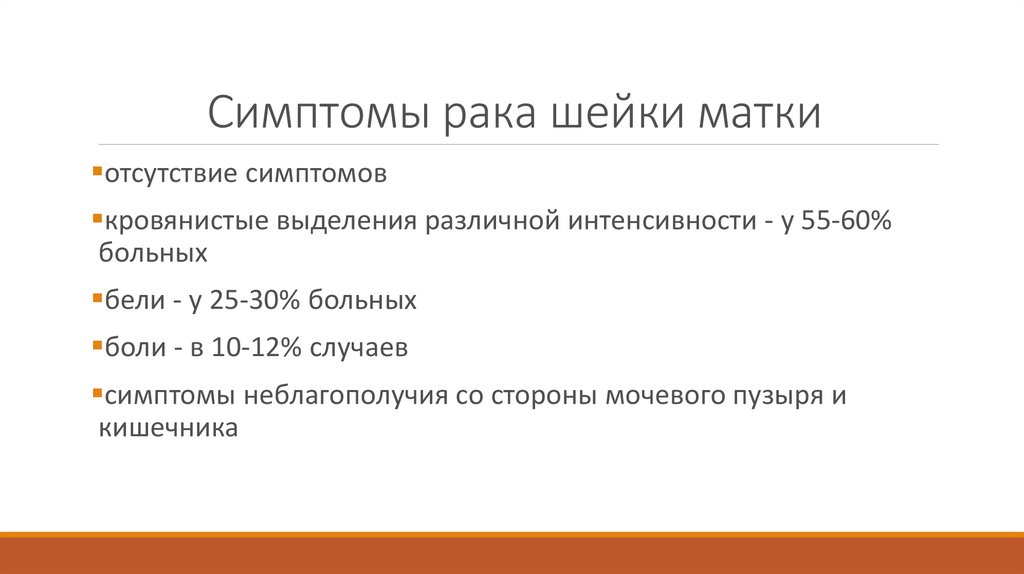 Симптомы рака шейки матки

▪отсутствие симптомов

▪кровянистые выделения различной интенсивности - у 55-60% больных

▪бели - у 25-30% больных

▪боли - в 10-12% случаев

▪симптомы неблагополучия со стороны мочевого пузыря и кишечника